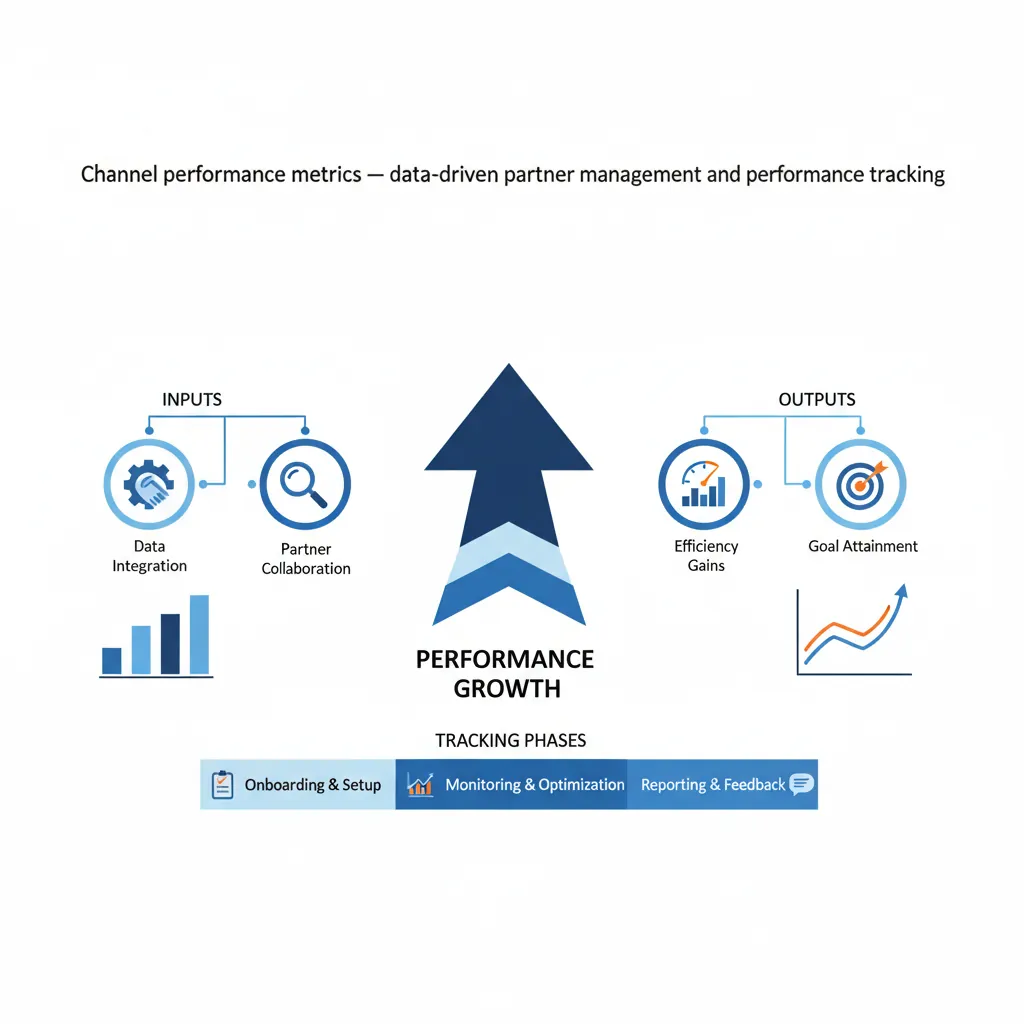 Channel performance metrics — data-driven partner management and performance tracking

INPUTS

Data Integration

Partner Collaboration

PERFORMANCE GROWTH

OUTPUTS

Efficiency Gains

Goal Attainment

TRACKING PHASES

Onboarding & Setup

Monitoring & Optimization

Reporting & Feedback